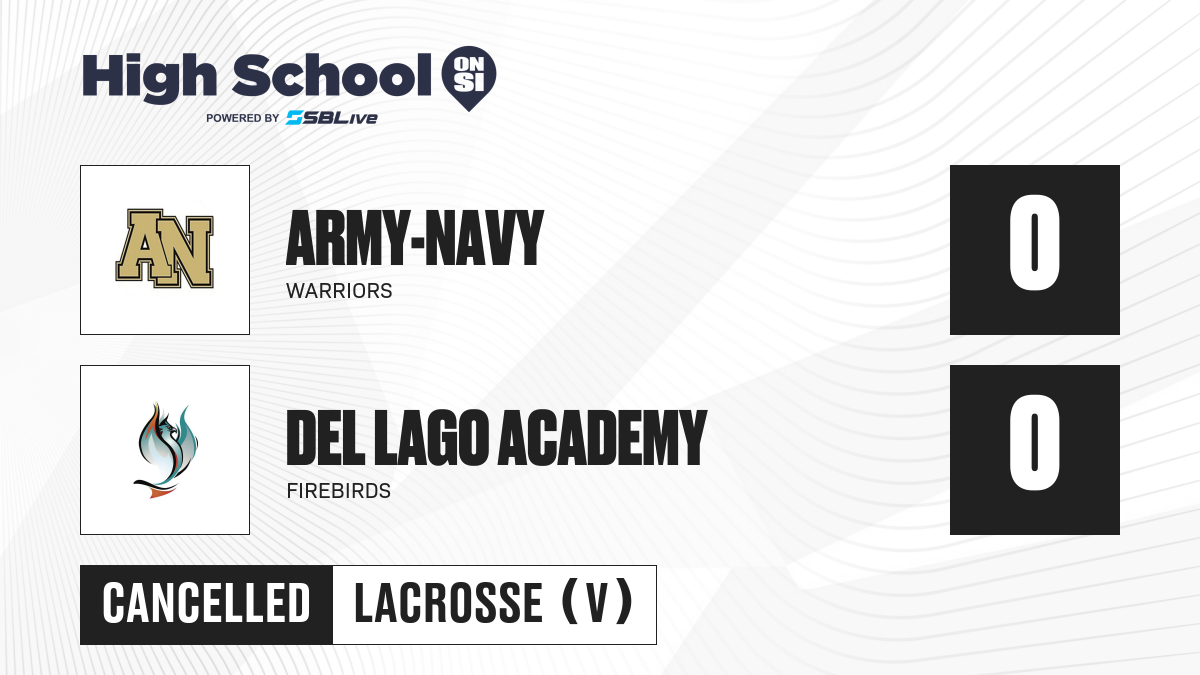 High School ON SI
POWERED BY SBLive

AN

ARMY-NAVY
WARRIORS

0

DEL LAGO ACADEMY
FIREBIRDS

0

CANCELLED LACROSSE (V)